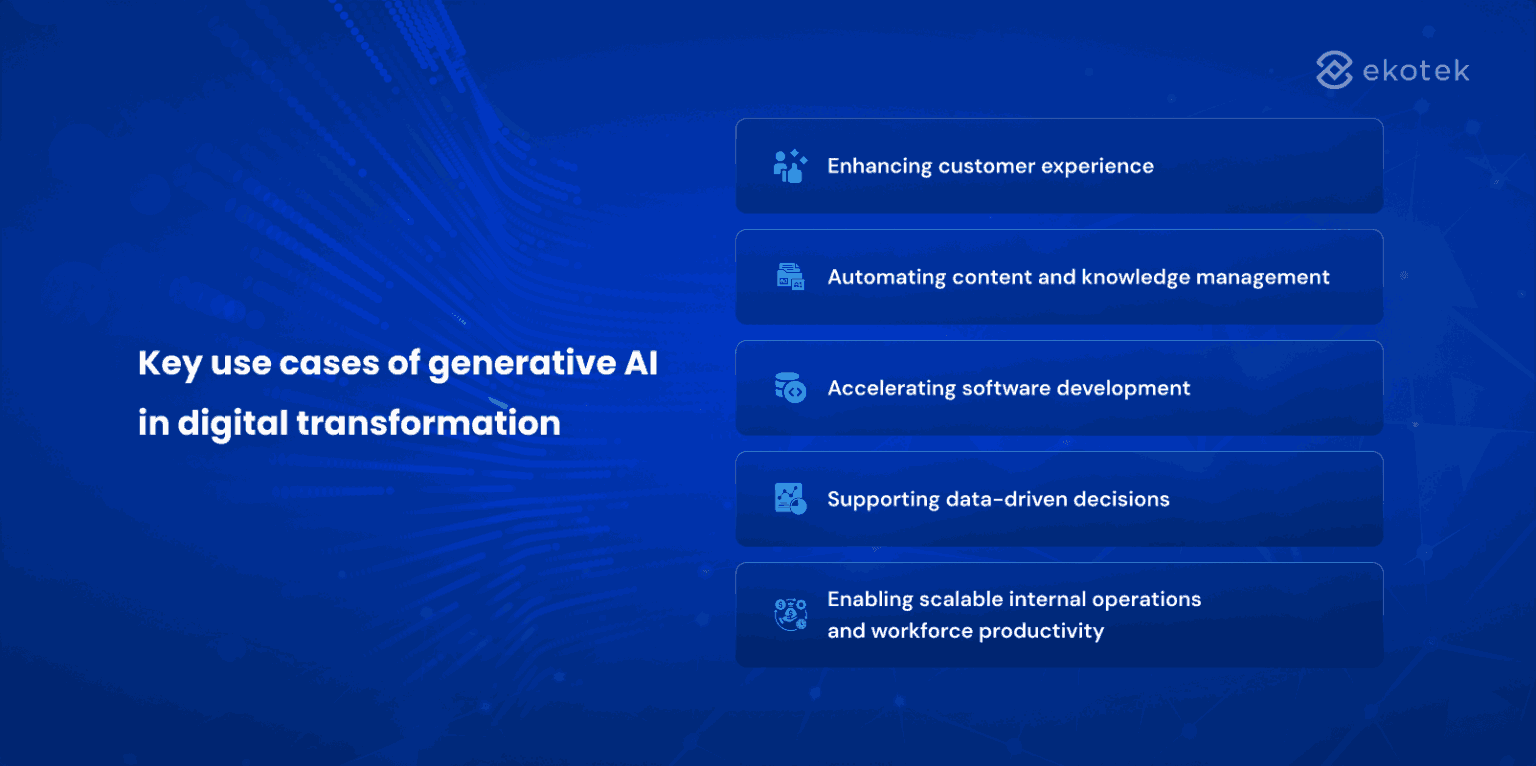 ekotek

Key use cases of generative AI in digital transformation

Enhancing customer experience

Automating content and knowledge management

Accelerating software development

Supporting data-driven decisions

Enabling scalable internal operations and workforce productivity